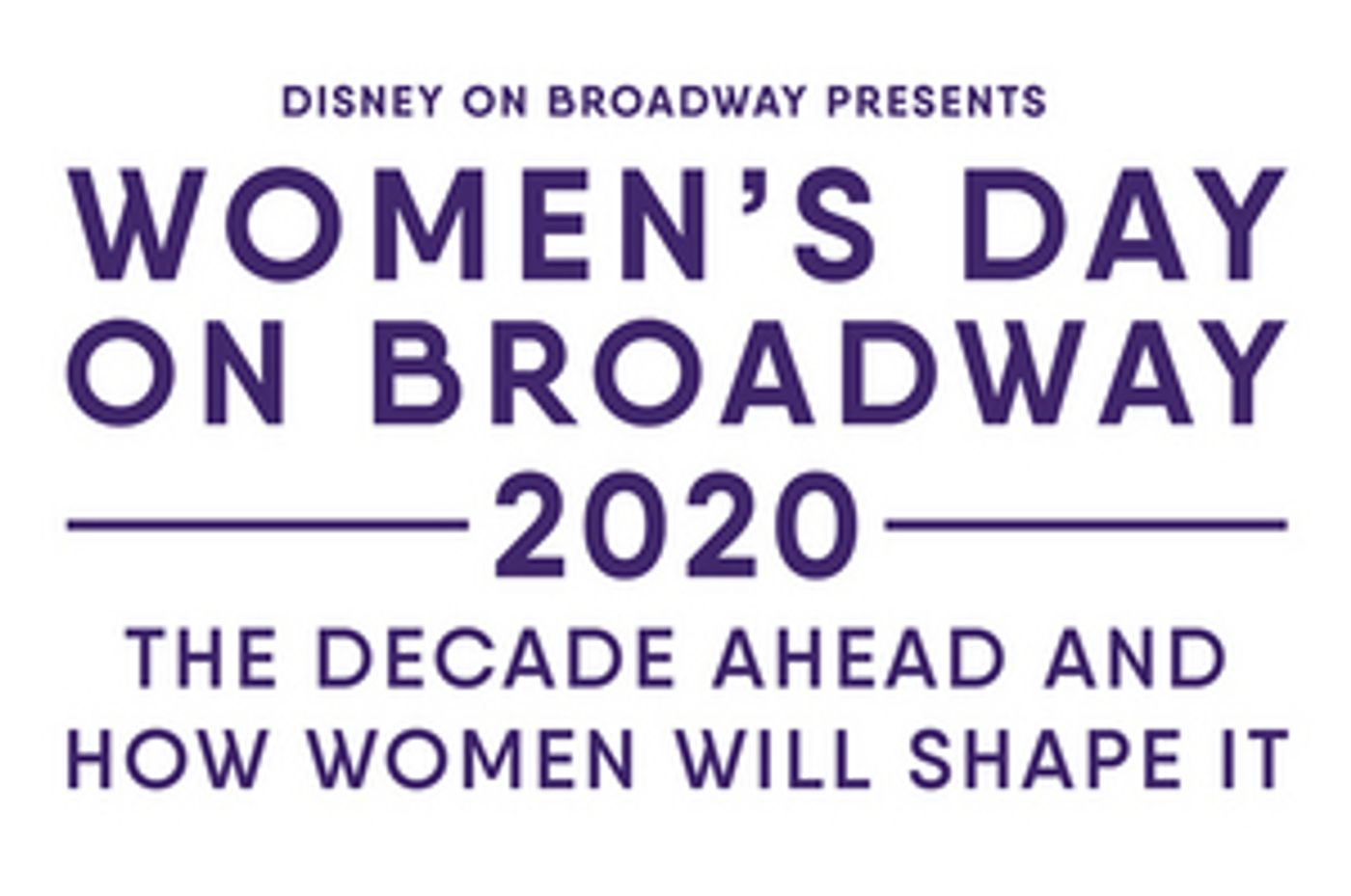 DISNEY ON BROADWAY PRESENTS

WOMEN'S DAY ON BROADWAY

2020

THE DECADE AHEAD AND HOW WOMEN WILL SHAPE IT